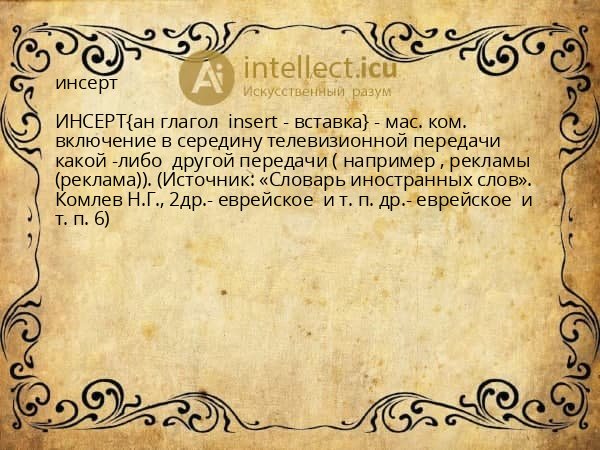 Ai intellect.icu
Искусственный разум

инсерт

ИНСЕРТ{ан глагол insert - вставка} - мас. ком. включение в середину телевизионной передачи какой -либо другой передачи ( например , рекламы (реклама)). (Источник: «Словарь иностранных слов». Комлев Н.Г., 2др.- еврейское и т. п. др.- еврейское и т. п. 6)